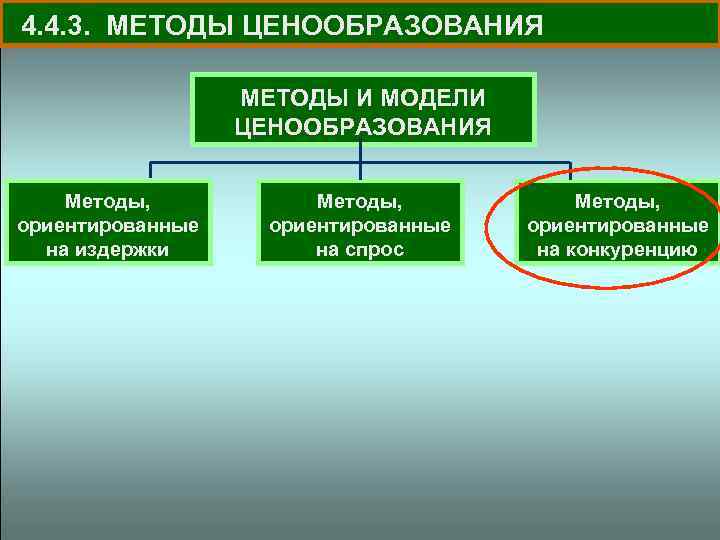 4.4.3. МЕТОДЫ ЦЕНООБРАЗОВАНИЯ

МЕТОДЫ И МОДЕЛИ ЦЕНООБРАЗОВАНИЯ

Методы, ориентированные на издержки

Методы, ориентированные на спрос

Методы, ориентированные на конкуренцию